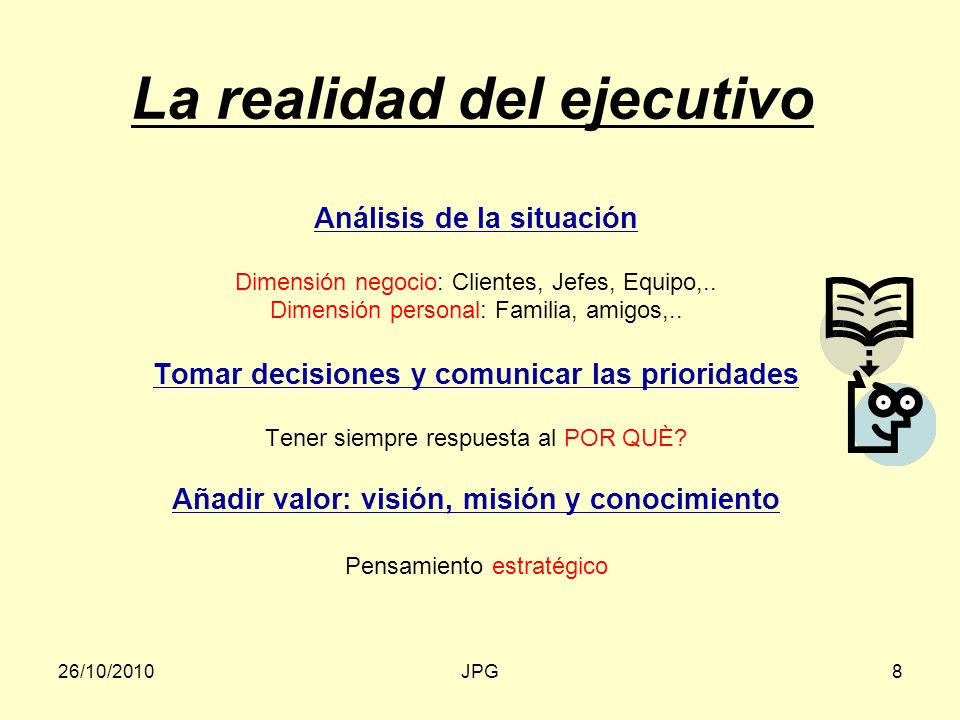 La realidad del ejecutivo

Análisis de la situación

Dimensión negocio: Clientes, Jefes, Equipo,..
Dimensión personal: Familia, amigos,..

Tomar decisiones y comunicar las prioridades

Tener siempre respuesta al POR QUÈ?

Añadir valor: visión, misión y conocimiento

Pensamiento estratégico

26/10/2010 JPG 8